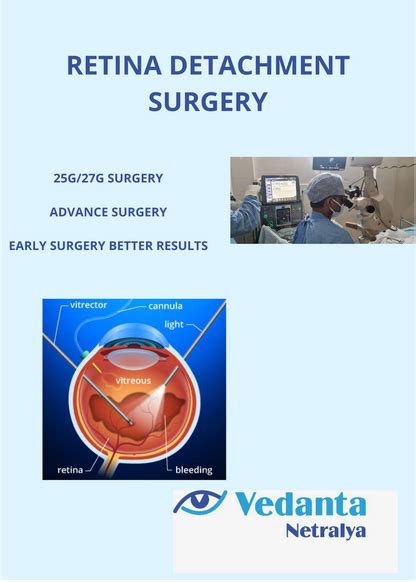 RETINA DETACHMENT SURGERY

25G/27G SURGERY

ADVANCE SURGERY

EARLY SURGERY BETTER RESULTS

vitrector
cannula
light
vitreous
retina
bleeding

Vedanta
Netralya